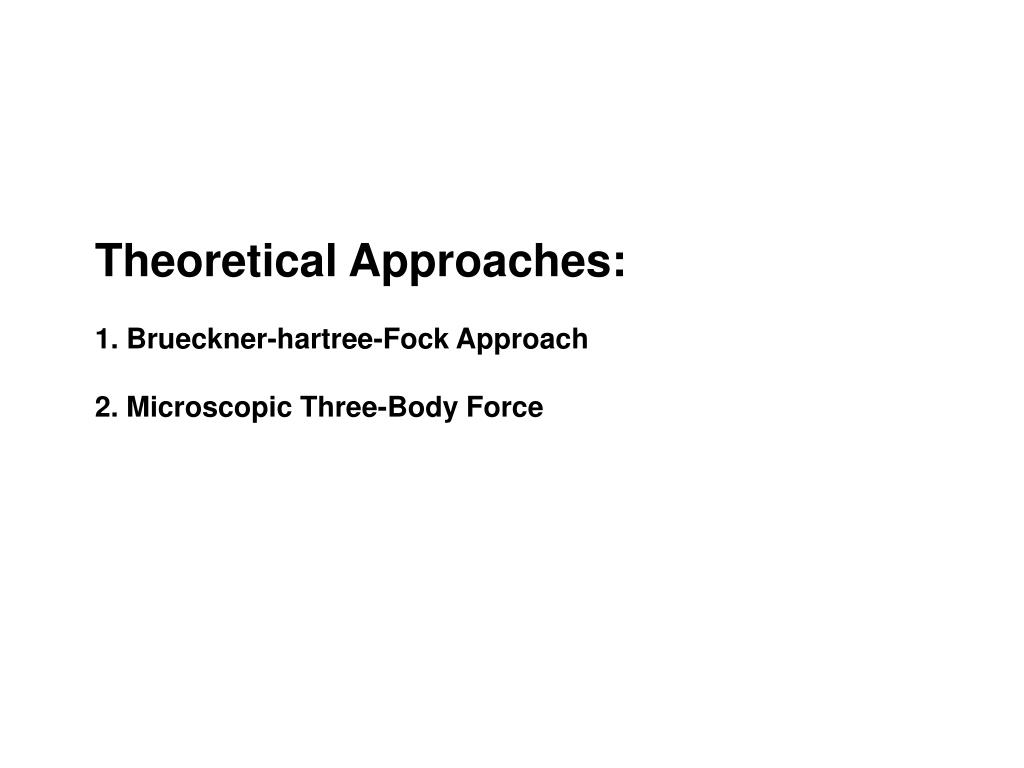 Theoretical Approaches:

1. Brueckner-hartree-Fock Approach

2. Microscopic Three-Body Force